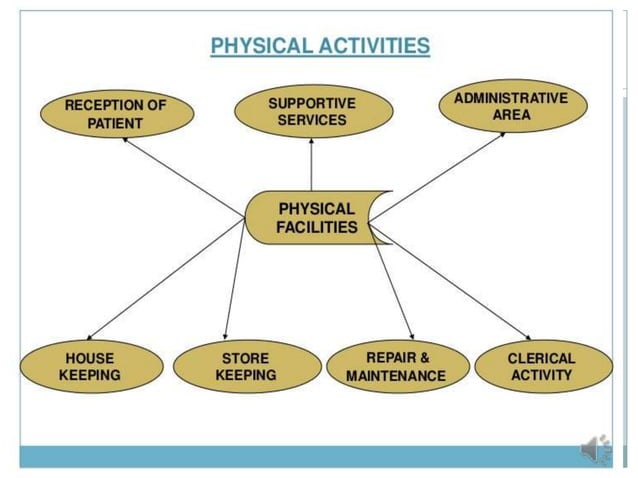 PHYSICAL ACTIVITIES

RECEPTION OF PATIENT

SUPPORTIVE SERVICES

ADMINISTRATIVE AREA

PHYSICAL FACILITIES

HOUSE KEEPING

STORE KEEPING

REPAIR & MAINTENANCE

CLERICAL ACTIVITY